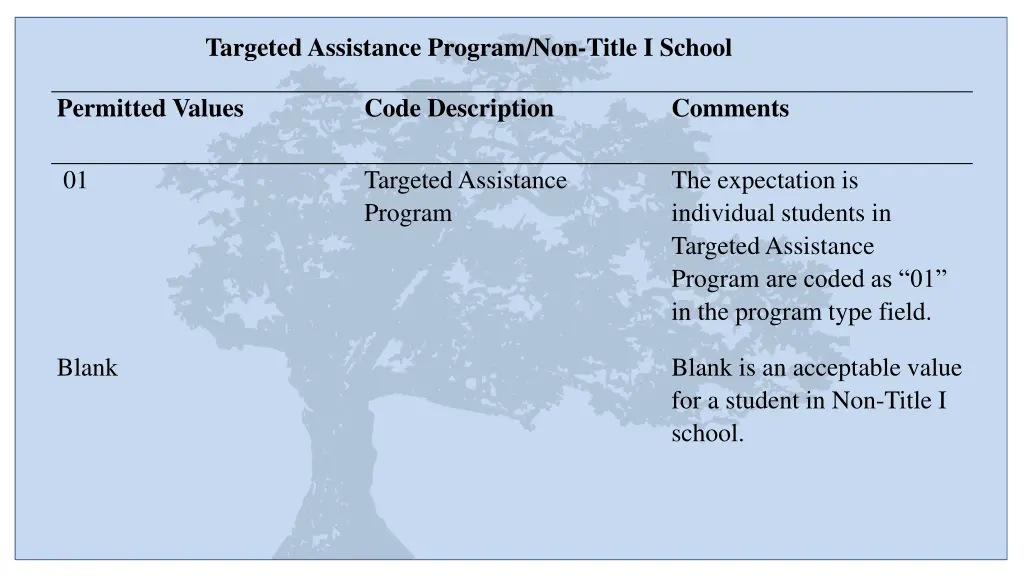 Targeted Assistance Program/Non-Title I School

| Permitted Values | Code Description | Comments |
|---|---|---|
| 01 | Targeted Assistance Program | The expectation is individual students in Targeted Assistance Program are coded as “01” in the program type field. |
| Blank | | Blank is an acceptable value for a student in Non-Title I school. |